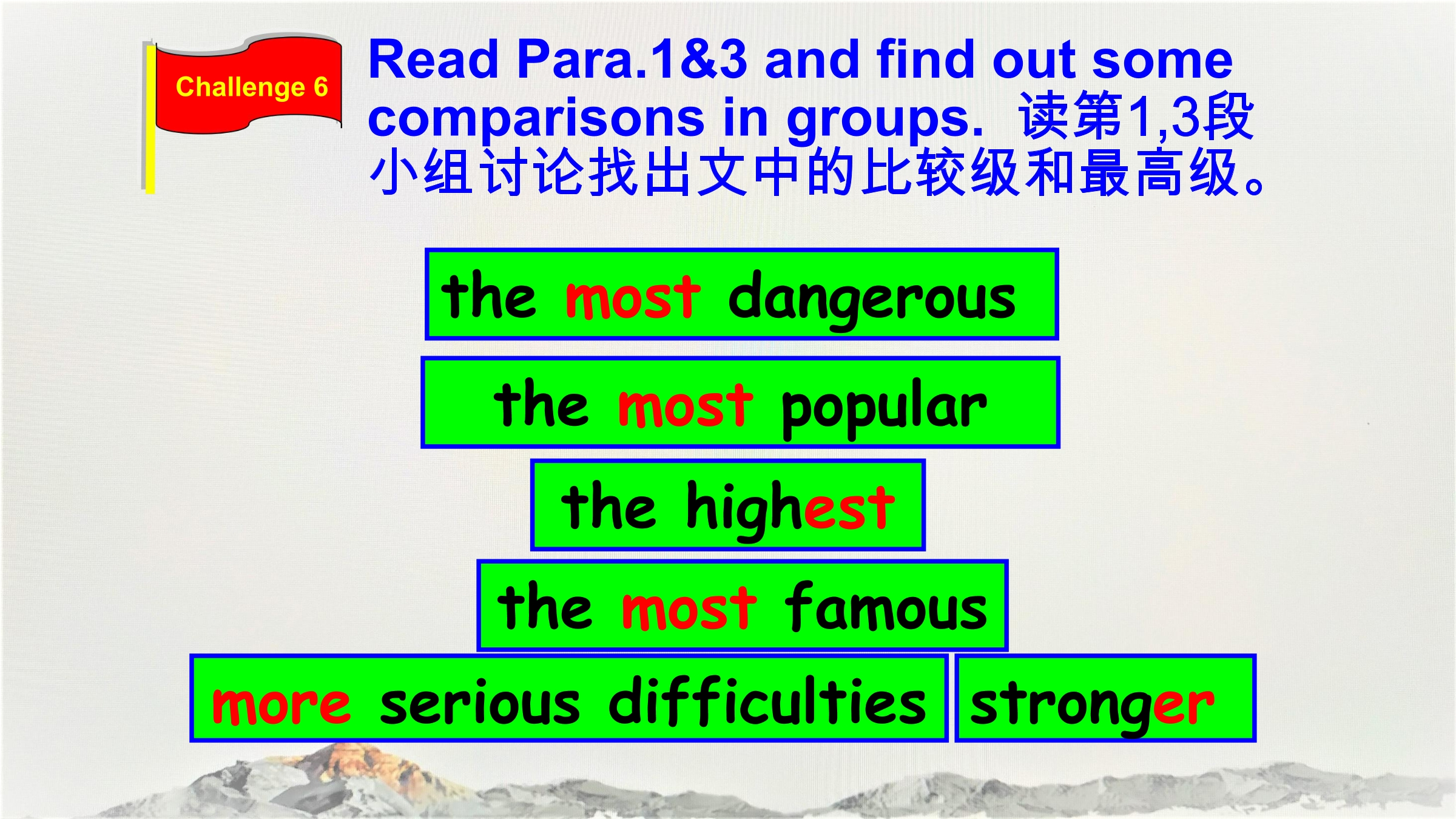 Challenge 6

Read Para.1&3 and find out some comparisons in groups. 读第1,3段小组讨论找出文中的比较级和最高级。

the most dangerous

the most popular

the highest

the most famous

more serious difficulties

stronger